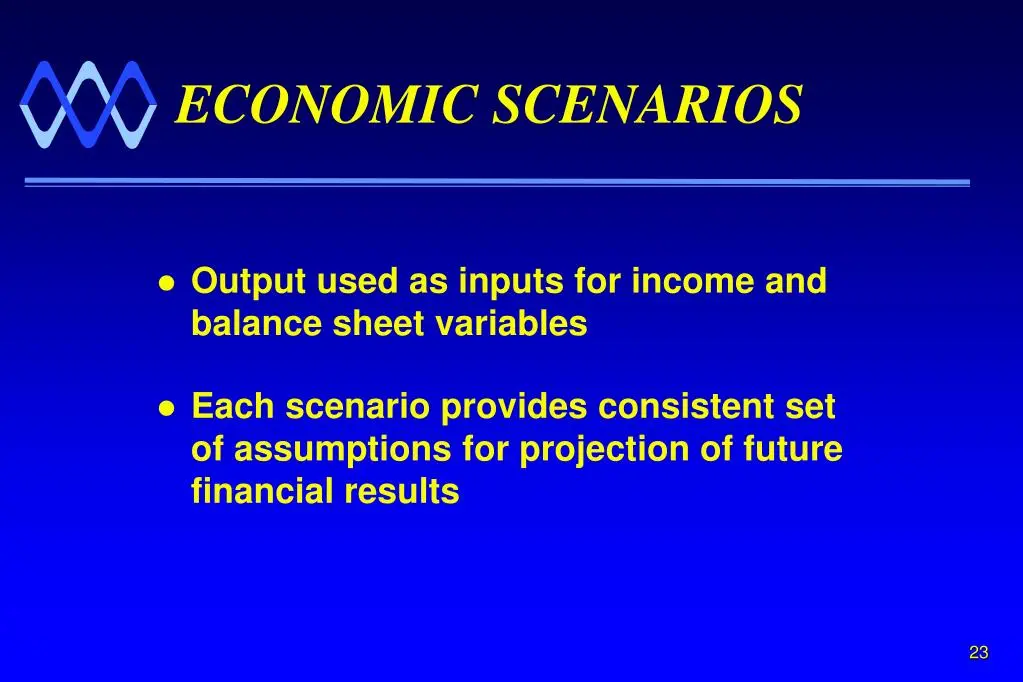 ECONOMIC SCENARIOS

• Output used as inputs for income and balance sheet variables

• Each scenario provides consistent set of assumptions for projection of future financial results

23